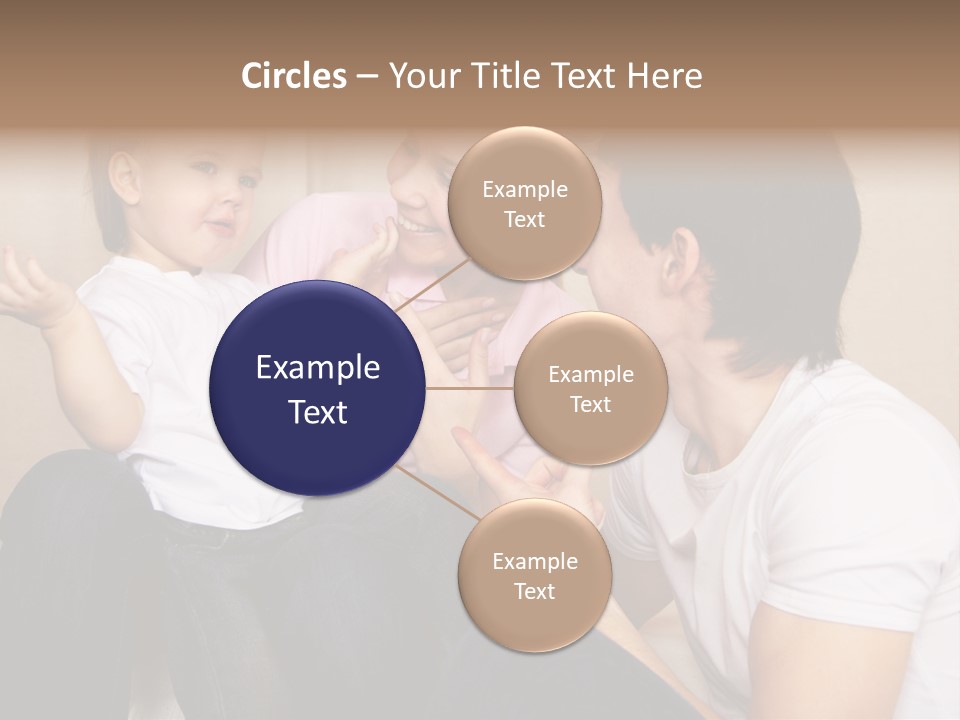 Circles – Your Title Text Here

Example Text

Example Text

Example Text

Example Text